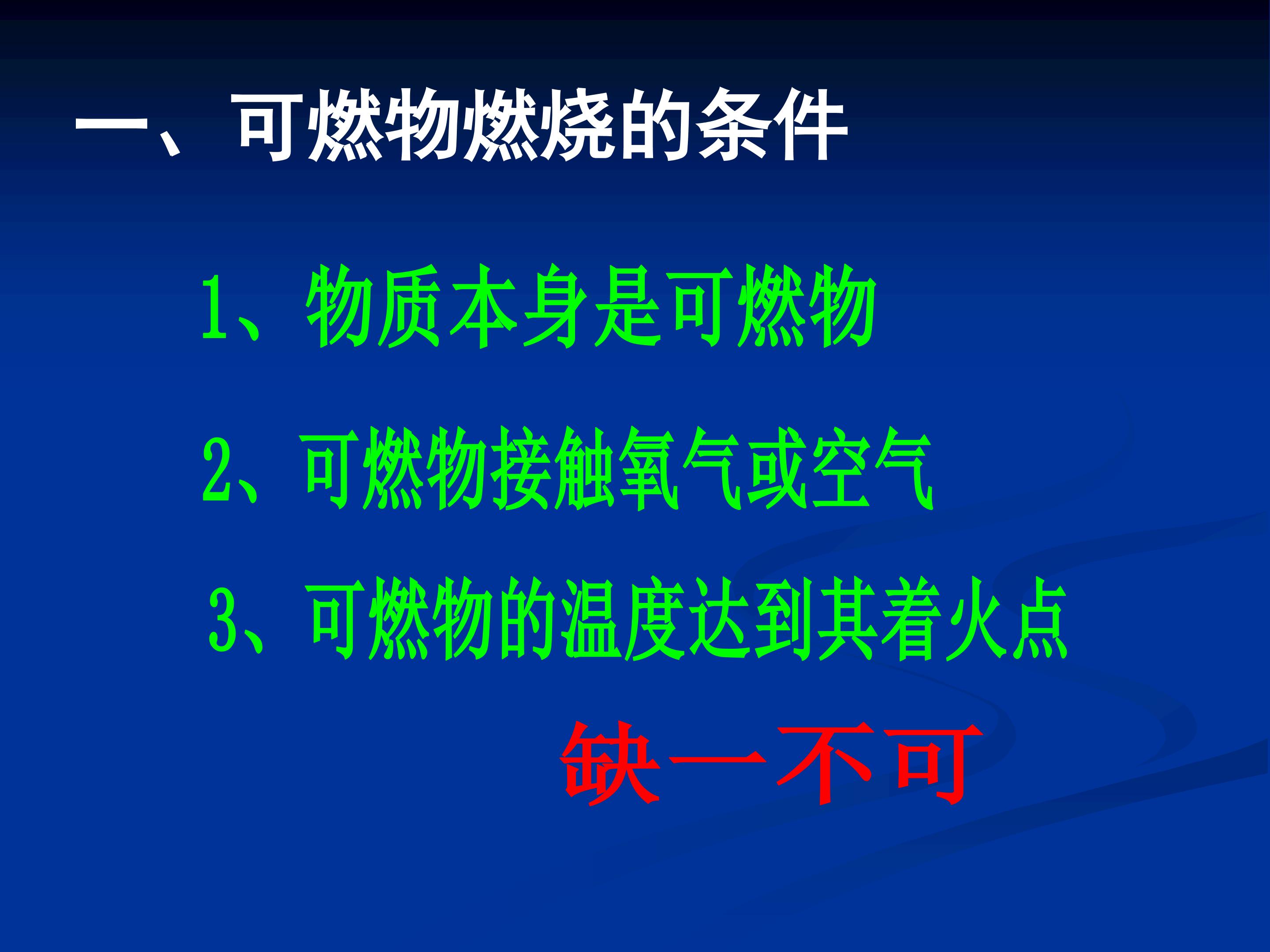 一、可燃物燃烧的条件

1、物质本身是可燃物

2、可燃物接触氧气或空气

3、可燃物的温度达到其着火点

缺一不可